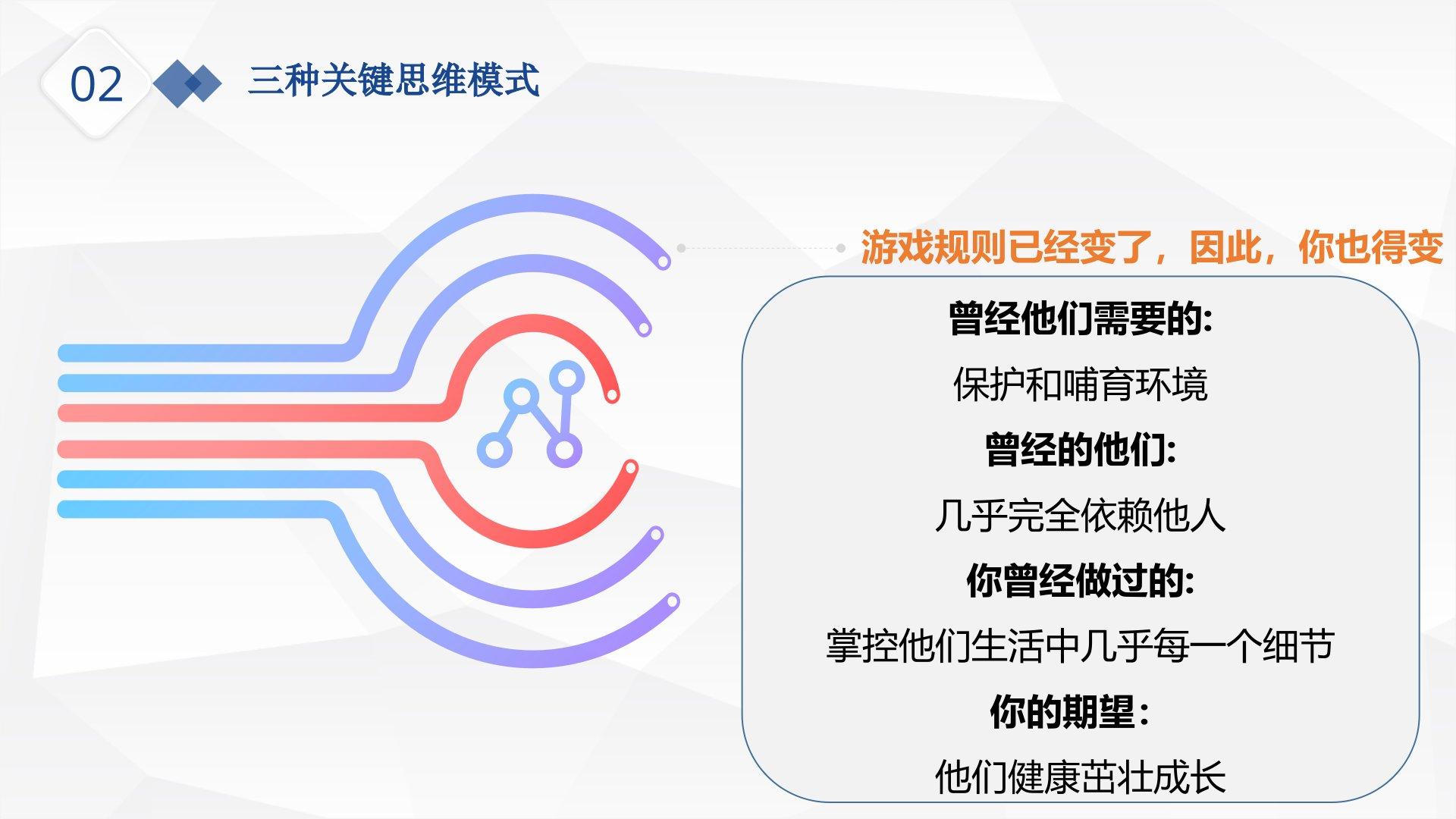 02

三种关键思维模式

游戏规则已经变了，因此，你也得变

曾经他们需要的:

保护和哺育环境

曾经的他们:

几乎完全依赖他人

你曾经做过的:

掌控他们生活中几乎每一个细节

你的期望：

他们健康茁壮成长